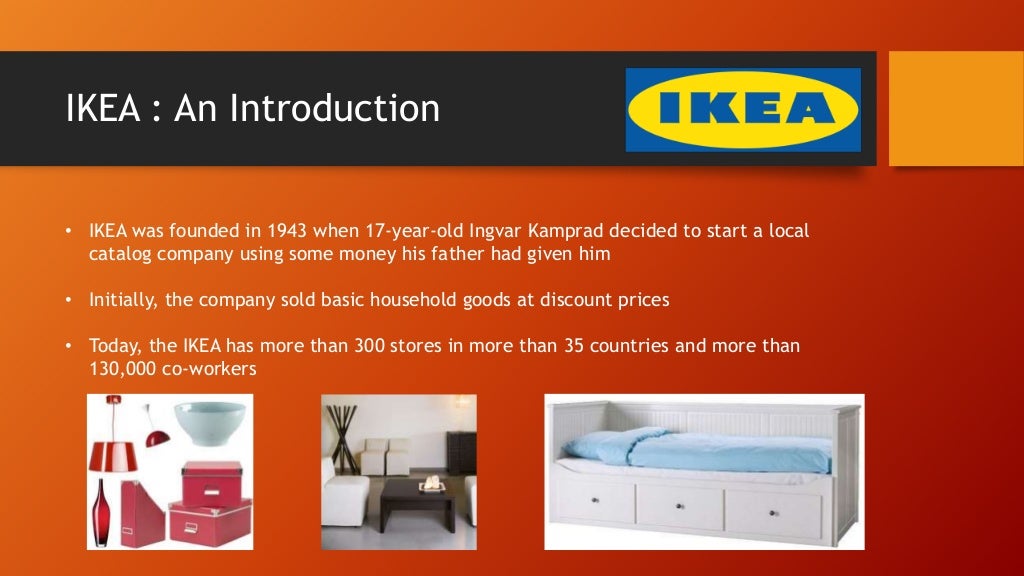 IKEA : An Introduction

IKEA

• IKEA was founded in 1943 when 17-year-old Ingvar Kamprad decided to start a local catalog company using some money his father had given him

• Initially, the company sold basic household goods at discount prices

• Today, the IKEA has more than 300 stores in more than 35 countries and more than 130,000 co-workers